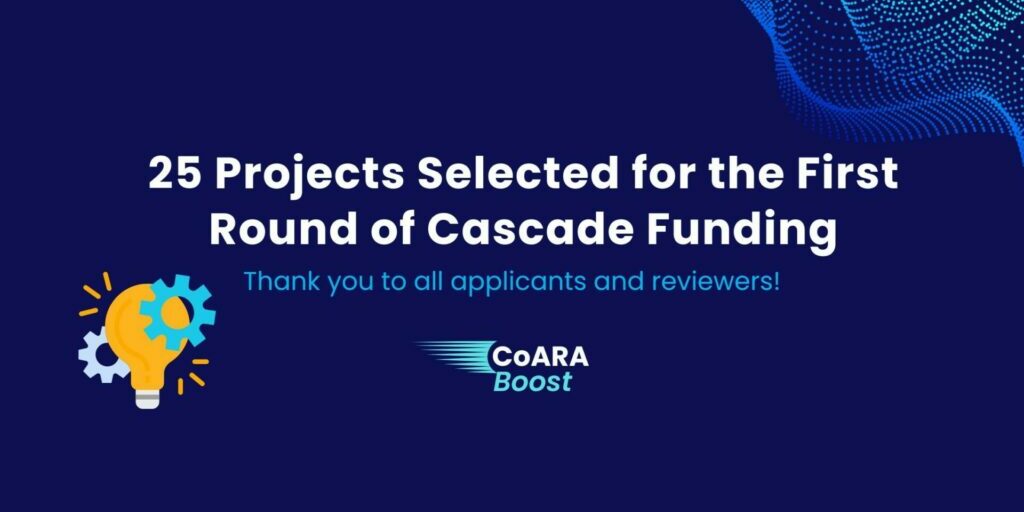 25 Projects Selected for the First Round of Cascade Funding

Thank you to all applicants and reviewers!

CoARA
Boost